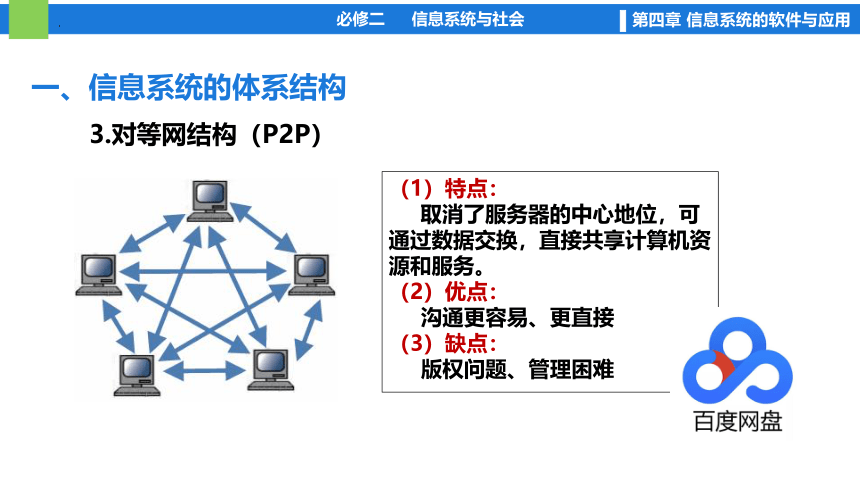 必修二　信息系统与社会

第四章 信息系统的软件与应用

一、信息系统的体系结构

3.对等网结构（P2P）

（1）特点：
取消了服务器的中心地位，可通过数据交换，直接共享计算机资源和服务。
（2）优点：
沟通更容易、更直接
（3）缺点：
版权问题、管理困难

百度网盘